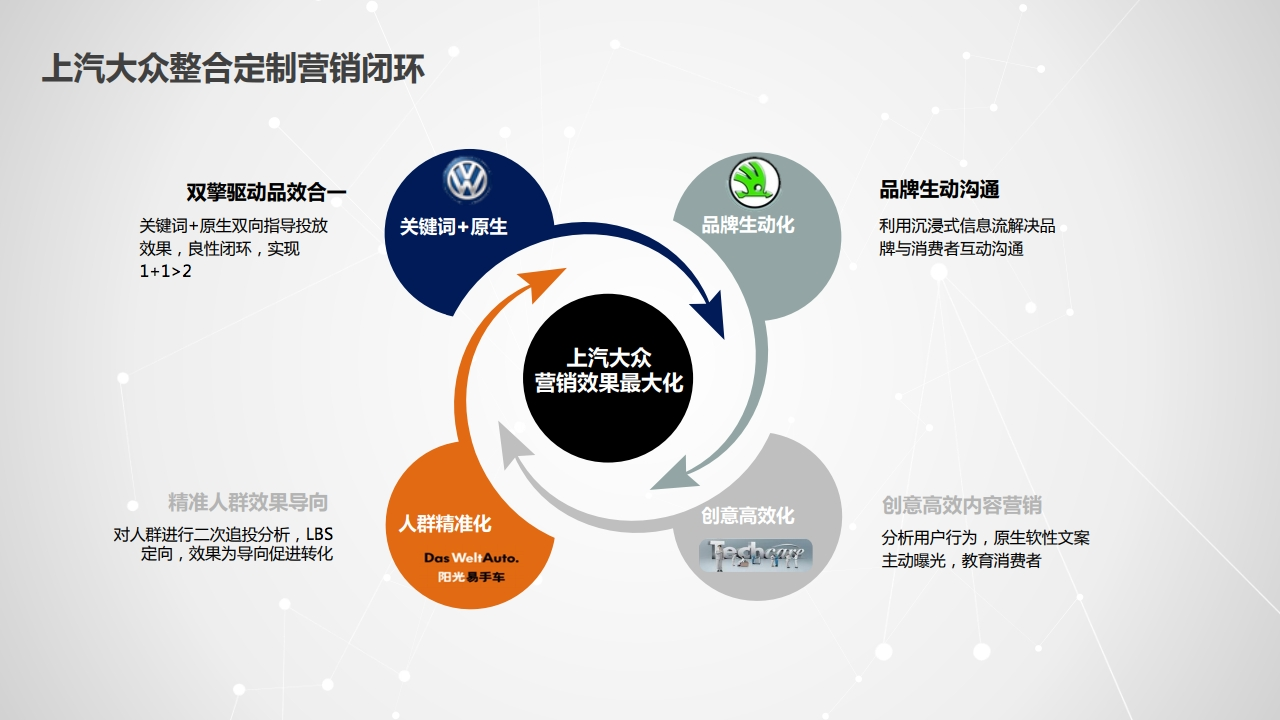 上汽大众整合定制营销闭环

双擎驱动品效合一
关键词+原生双向指导投放效果，良性闭环，实现1+1>2

关键词+原生

品牌生动化

品牌生动沟通
利用沉浸式信息流解决品牌与消费者互动沟通

上汽大众
营销效果最大化

精准人群效果导向
对人群进行二次追投分析，LBS定向，效果为导向促进转化

人群精准化
Das WeltAuto.
阳光易手车

创意高效化
Techcare

创意高效内容营销
分析用户行为，原生软性文案主动曝光，教育消费者